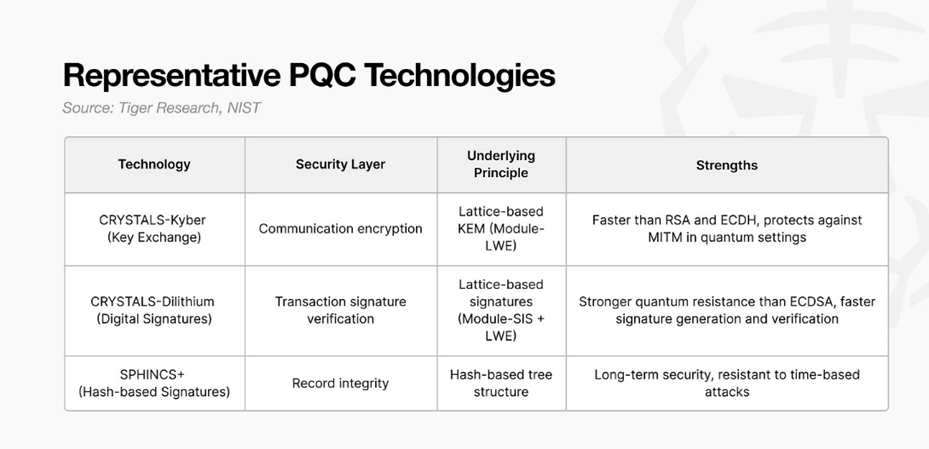 Representative PQC Technologies

Source: Tiger Research, NIST

| Technology | Security Layer | Underlying Principle | Strengths |
|---|---|---|---|
| CRYSTALS-Kyber (Key Exchange) | Communication encryption | Lattice-based KEM (Module-LWE) | Faster than RSA and ECDH, protects against MITM in quantum settings |
| CRYSTALS-Dilithium (Digital Signatures) | Transaction signature verification | Lattice-based signatures (Module-SIS + LWE) | Stronger quantum resistance than ECDSA, faster signature generation and verification |
| SPHINCS+ (Hash-based Signatures) | Record integrity | Hash-based tree structure | Long-term security, resistant to time-based attacks |